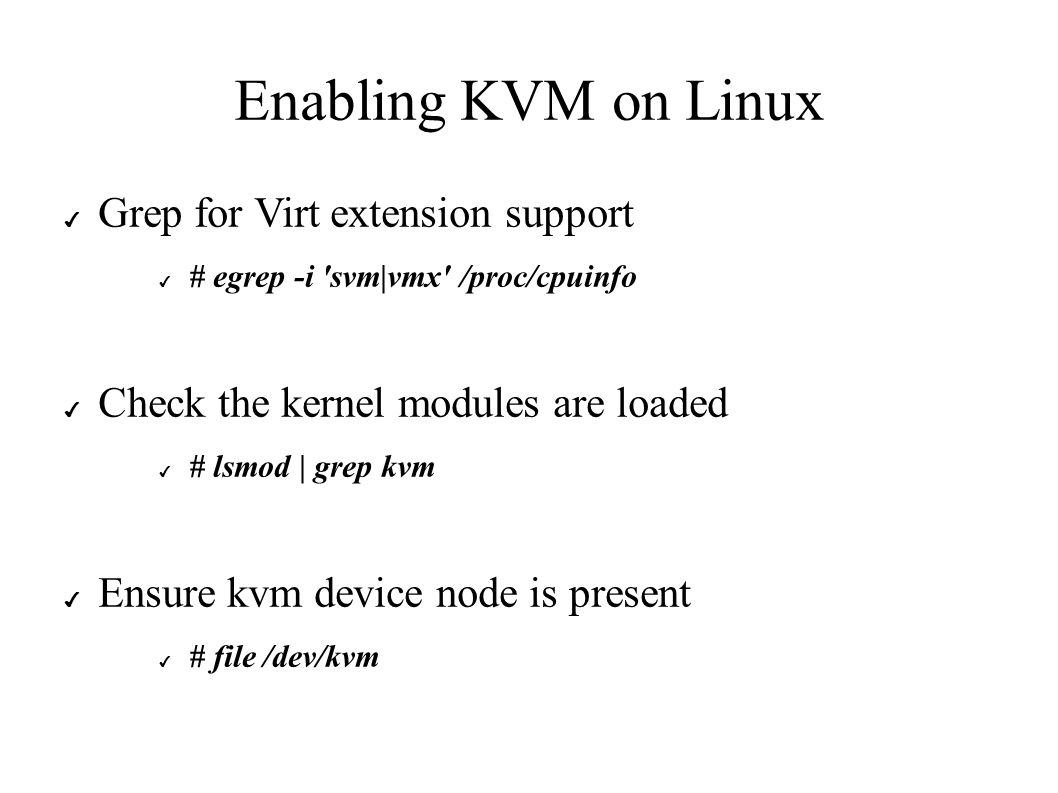 Enabling KVM on Linux

✓ Grep for Virt extension support

✓ # egrep -i 'svm|vmx' /proc/cpuinfo

✓ Check the kernel modules are loaded

✓ # lsmod | grep kvm

✓ Ensure kvm device node is present

✓ # file /dev/kvm